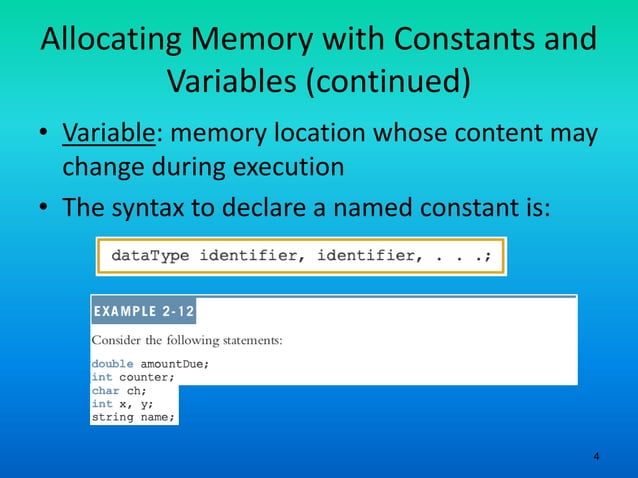 Allocating Memory with Constants and Variables (continued)

• Variable: memory location whose content may change during execution

• The syntax to declare a named constant is:

dataType identifier, identifier, . . .;

EXAMPLE 2-12

Consider the following statements:

double amountDue;
int counter;
char ch;
int x, y;
string name;

4